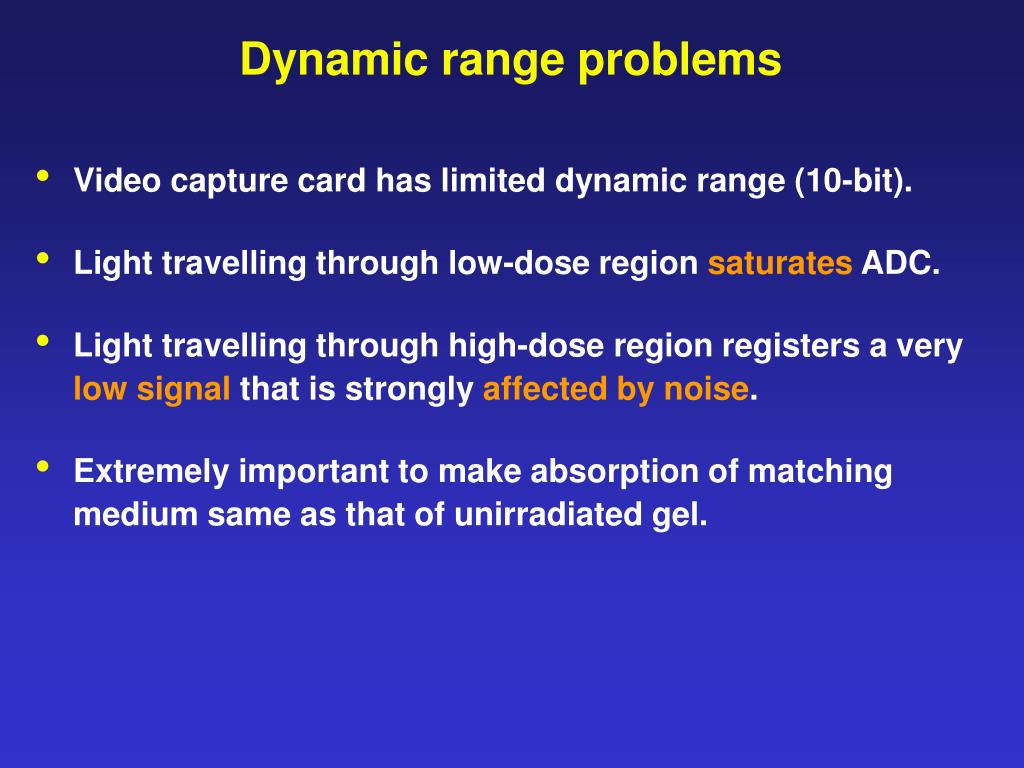 Dynamic range problems

• Video capture card has limited dynamic range (10-bit).

• Light travelling through low-dose region saturates ADC.

• Light travelling through high-dose region registers a very low signal that is strongly affected by noise.

• Extremely important to make absorption of matching medium same as that of unirradiated gel.